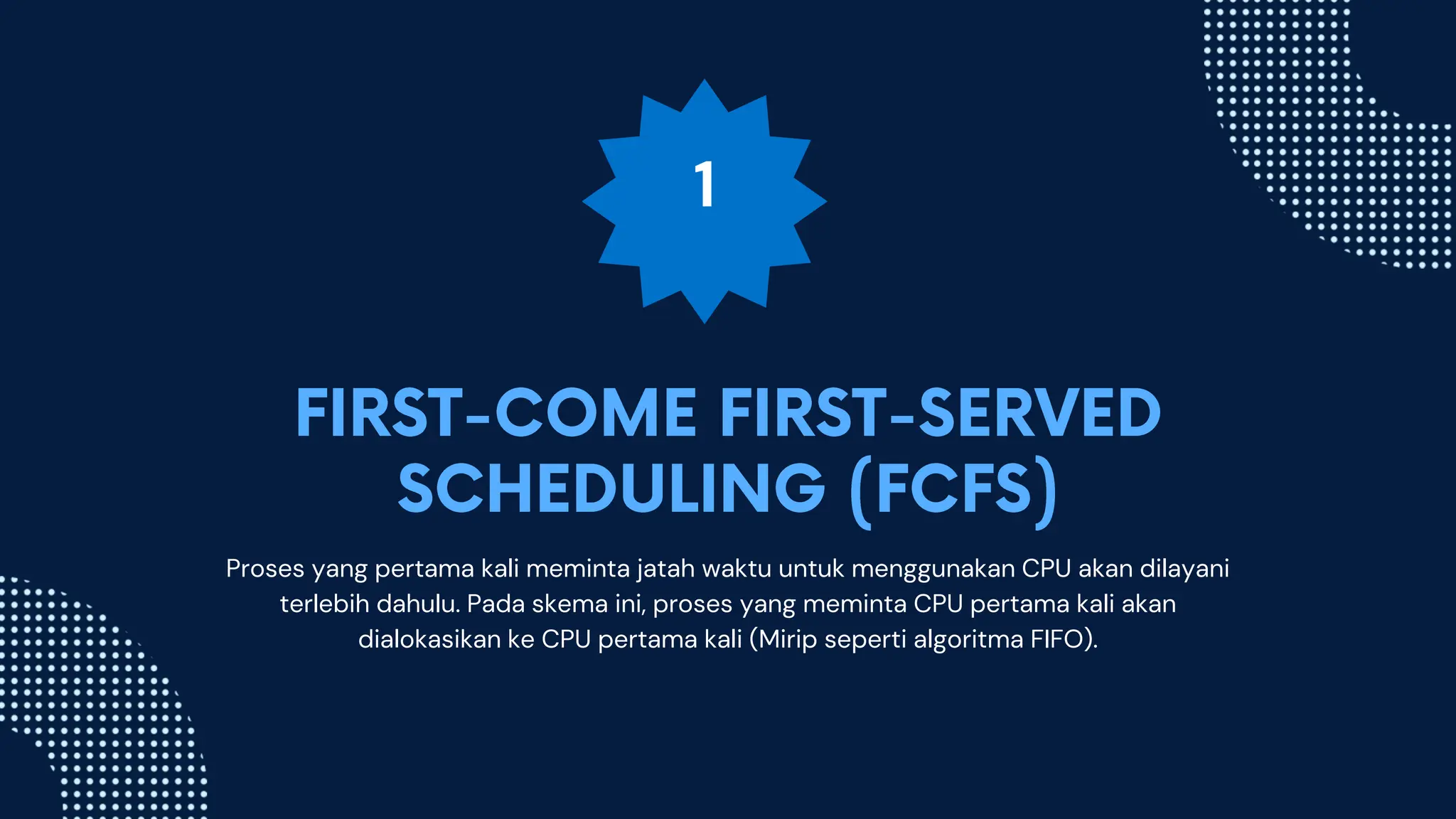 1

FIRST-COME FIRST-SERVED SCHEDULING (FCFS)

Proses yang pertama kali meminta jatah waktu untuk menggunakan CPU akan dilayani terlebih dahulu. Pada skema ini, proses yang meminta CPU pertama kali akan dialokasikan ke CPU pertama kali (Mirip seperti algoritma FIFO).